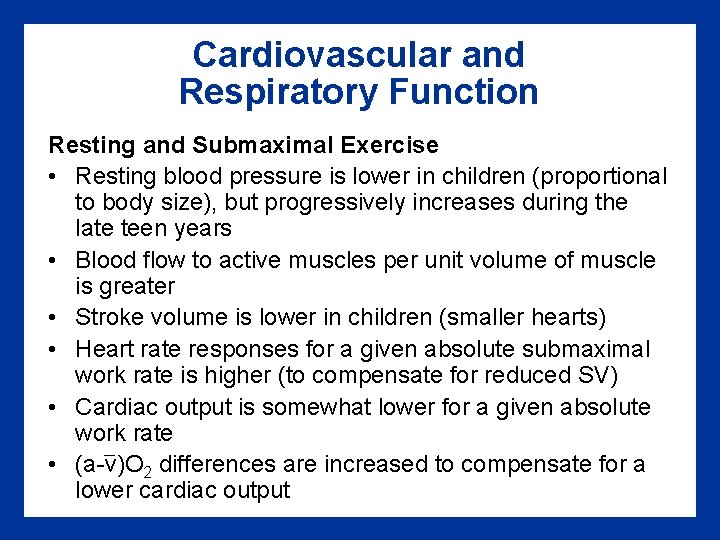 Cardiovascular and Respiratory Function

Resting and Submaximal Exercise

• Resting blood pressure is lower in children (proportional to body size), but progressively increases during the late teen years

• Blood flow to active muscles per unit volume of muscle is greater

• Stroke volume is lower in children (smaller hearts)

• Heart rate responses for a given absolute submaximal work rate is higher (to compensate for reduced SV)

• Cardiac output is somewhat lower for a given absolute work rate

• $(a-\bar{v})O_2$ differences are increased to compensate for a lower cardiac output